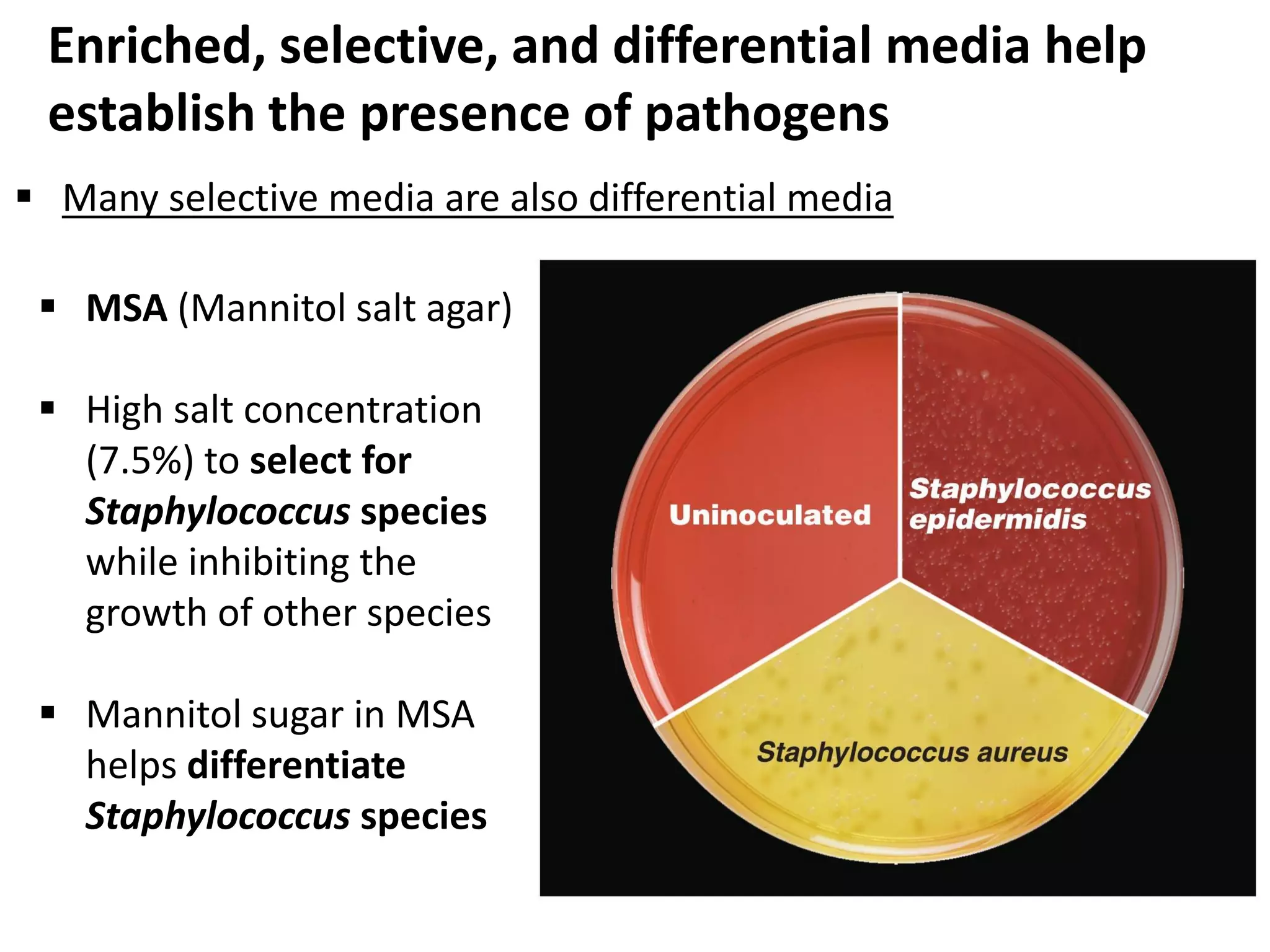 Enriched, selective, and differential media help establish the presence of pathogens

▪ Many selective media are also differential media

▪ MSA (Mannitol salt agar)

▪ High salt concentration (7.5%) to select for Staphylococcus species while inhibiting the growth of other species

▪ Mannitol sugar in MSA helps differentiate Staphylococcus species

Uninoculated

Staphylococcus epidermidis

Staphylococcus aureus